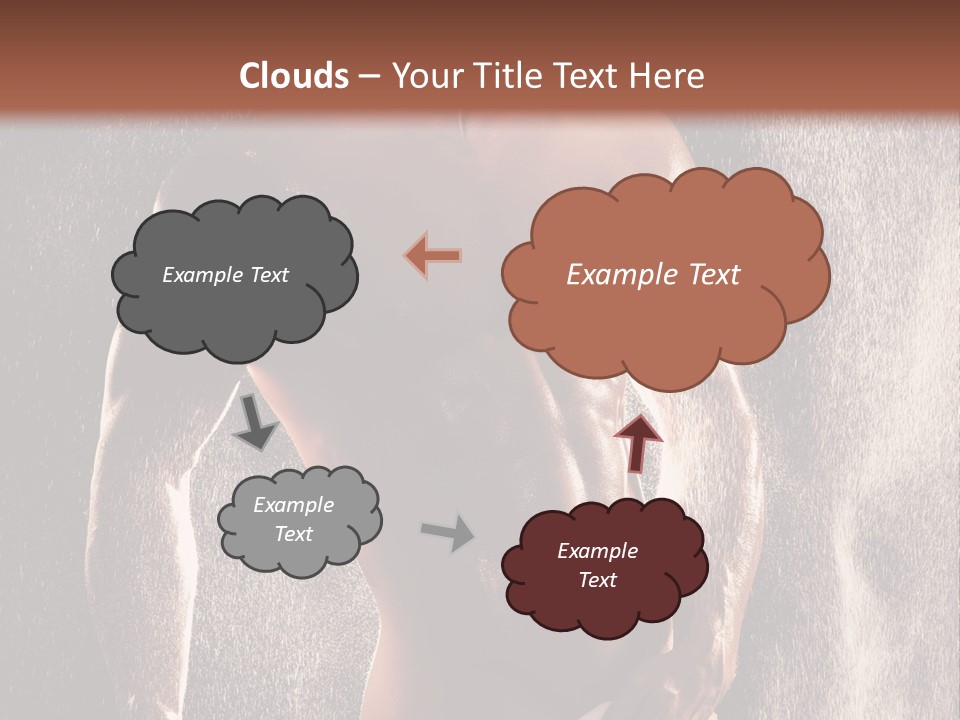 Clouds – Your Title Text Here

Example Text

Example Text

Example Text

Example Text